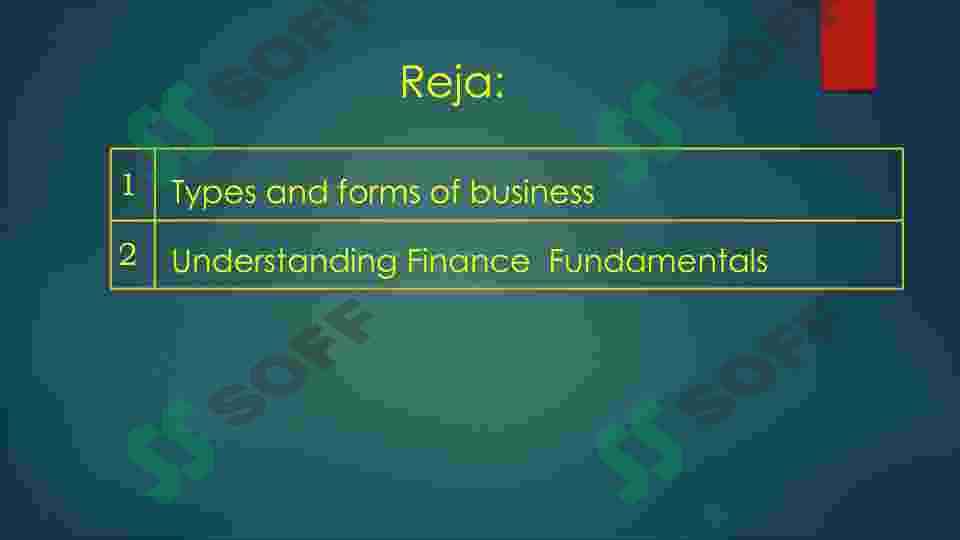 Reja:

| 1 | Types and forms of business |
|---|---|
| 2 | Understanding Finance Fundamentals |

SOFF SOFF SOFF SOFF